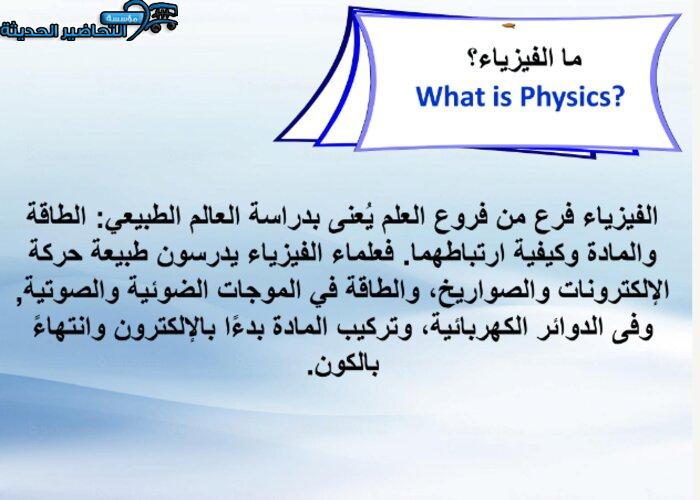 مؤسسة التحاضير الحديثة

ما الفيزياء؟
What is Physics?

الفيزياء فرع من فروع العلم يُعنى بدراسة العالم الطبيعي: الطاقة والمادة وكيفية ارتباطهما. فعلماء الفيزياء يدرسون طبيعة حركة الإلكترونات والصواريخ، والطاقة في الموجات الضوئية والصوتية, وفى الدوائر الكهربائية، وتركيب المادة بدءًا بالإلكترون وانتهاءً بالكون.